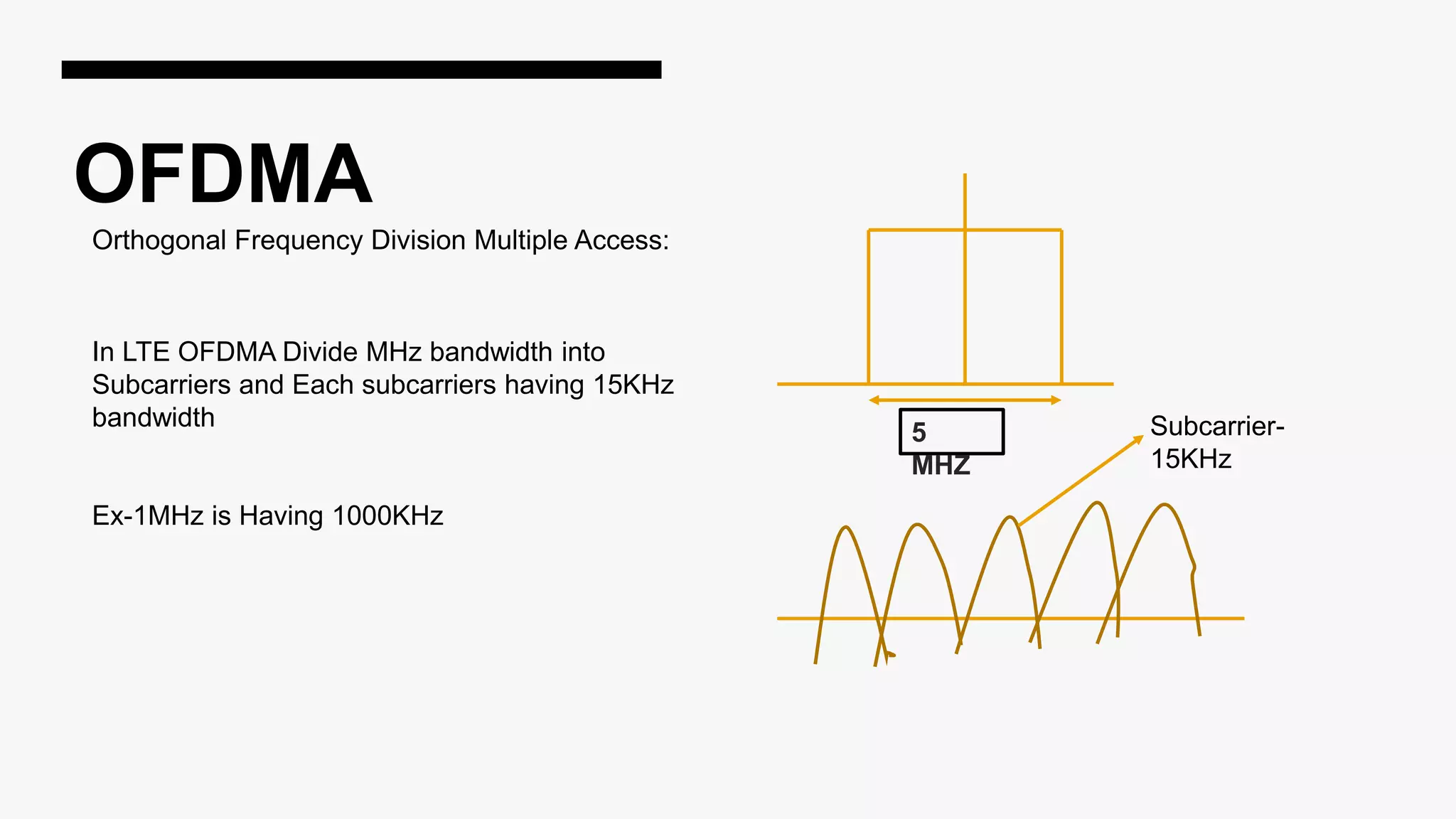 OFDMA

Orthogonal Frequency Division Multiple Access:

In LTE OFDMA Divide MHz bandwidth into Subcarriers and Each subcarriers having 15KHz bandwidth

Ex-1MHz is Having 1000KHz

5 MHZ

Subcarrier-15KHz